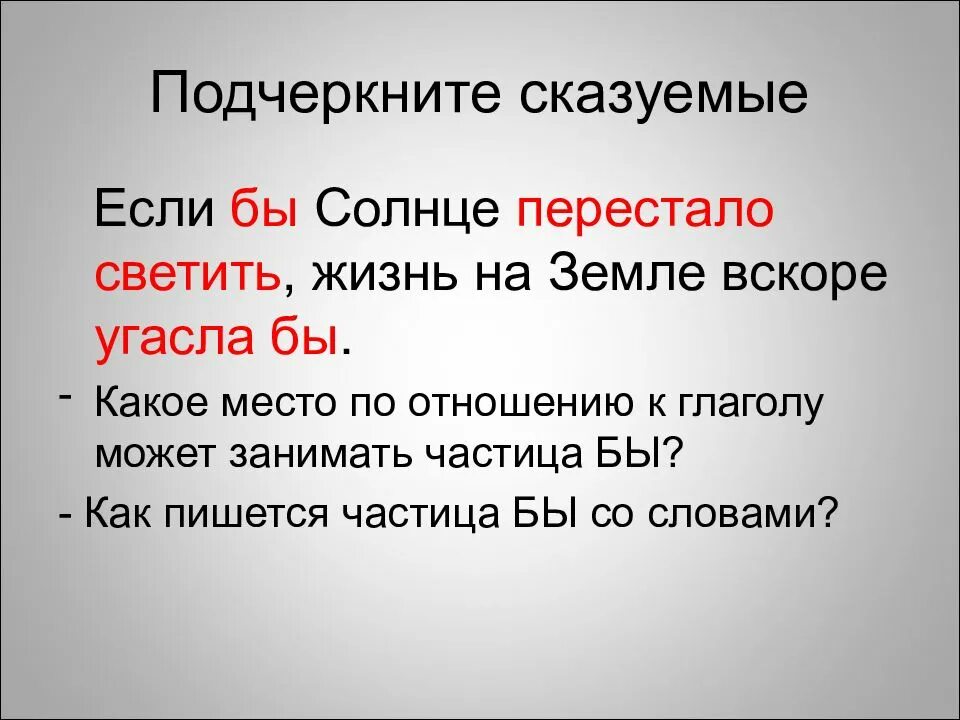 Подчеркните сказуемые

Если бы Солнце перестало светить, жизнь на Земле вскоре угасла бы.

- Какое место по отношению к глаголу может занимать частица БЫ?

- Как пишется частица БЫ со словами?